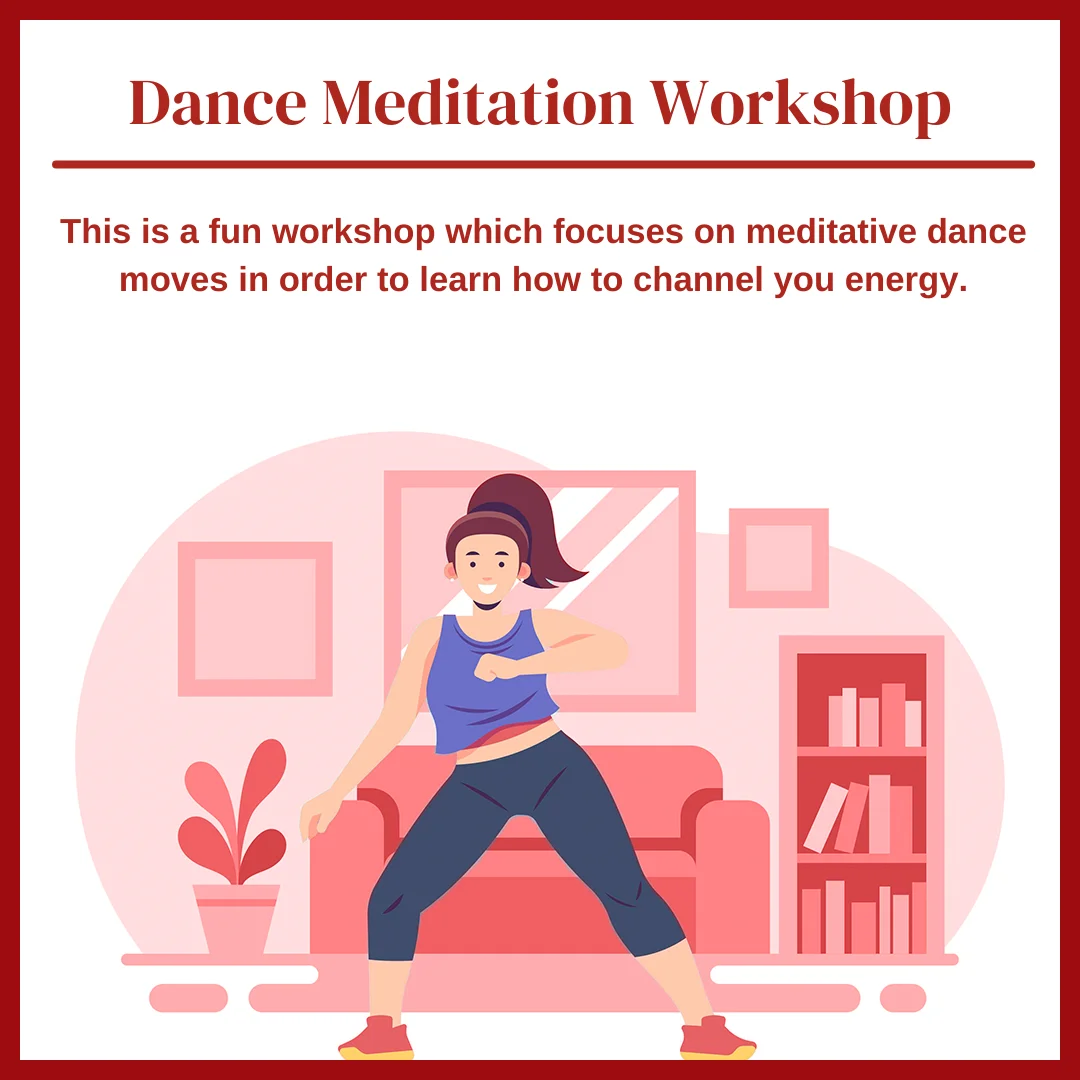 Dance Meditation Workshop

This is a fun workshop which focuses on meditative dance moves in order to learn how to channel you energy.